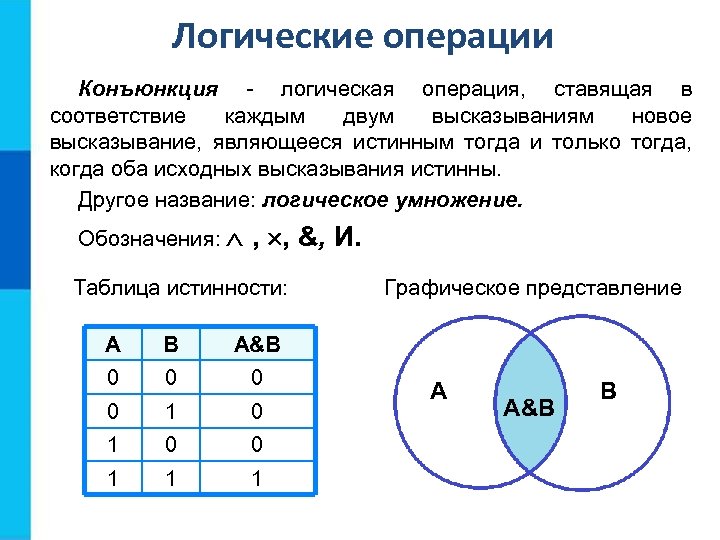 Логические операции

Конъюнкция - логическая операция, ставящая в соответствие каждым двум высказываниям новое высказывание, являющееся истинным тогда и только тогда, когда оба исходных высказывания истинны.

Другое название: логическое умножение.

Обозначения: $\wedge$ , $\times$, &, И.

Таблица истинности:

| A | B | A&B |
|---|---|---|
| 0 | 0 | 0 |
| 0 | 1 | 0 |
| 1 | 0 | 0 |
| 1 | 1 | 1 |

Графическое представление

A
A&B
B